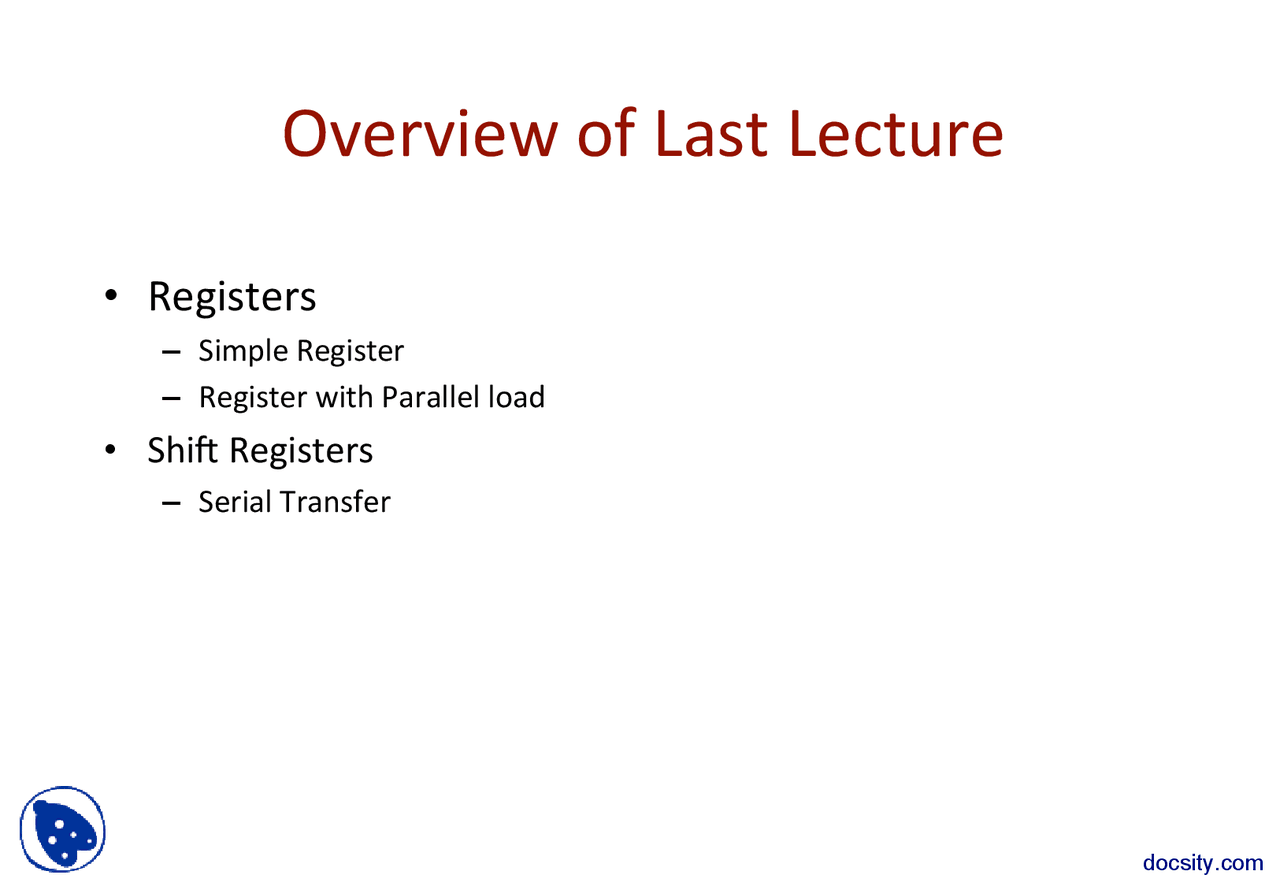 Overview of Last Lecture

• Registers
  – Simple Register
  – Register with Parallel load
• Shift Registers
  – Serial Transfer

docsity.com